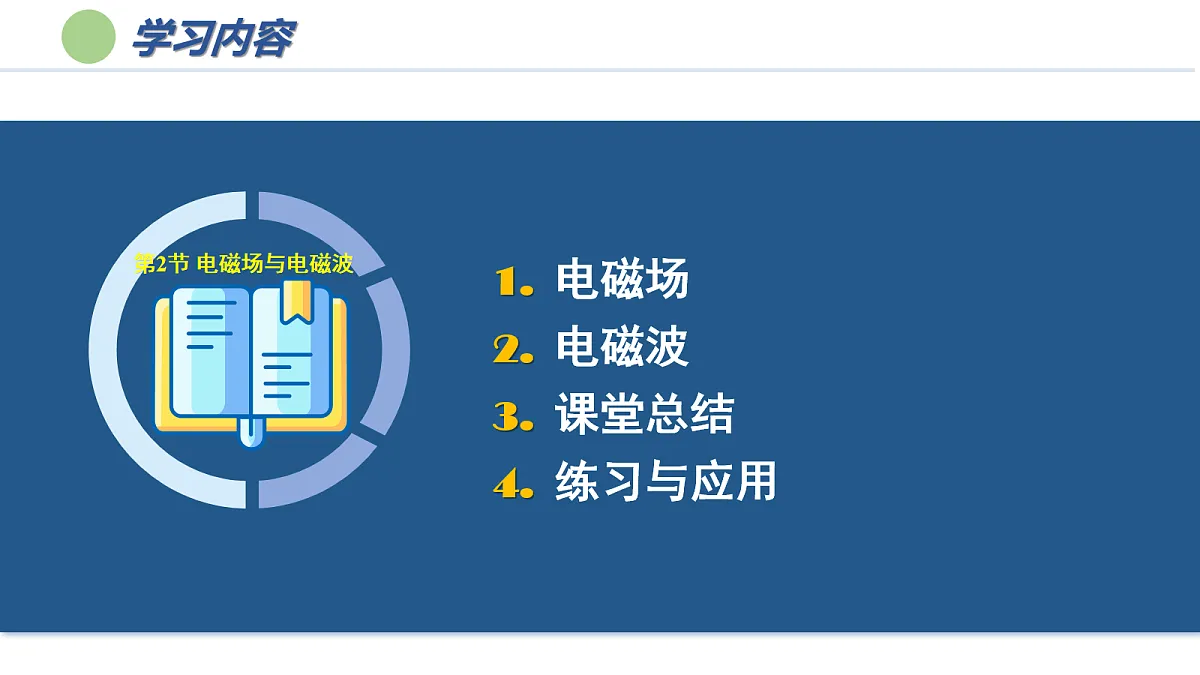 学习内容

第2节 电磁场与电磁波

1. 电磁场
2. 电磁波
3. 课堂总结
4. 练习与应用